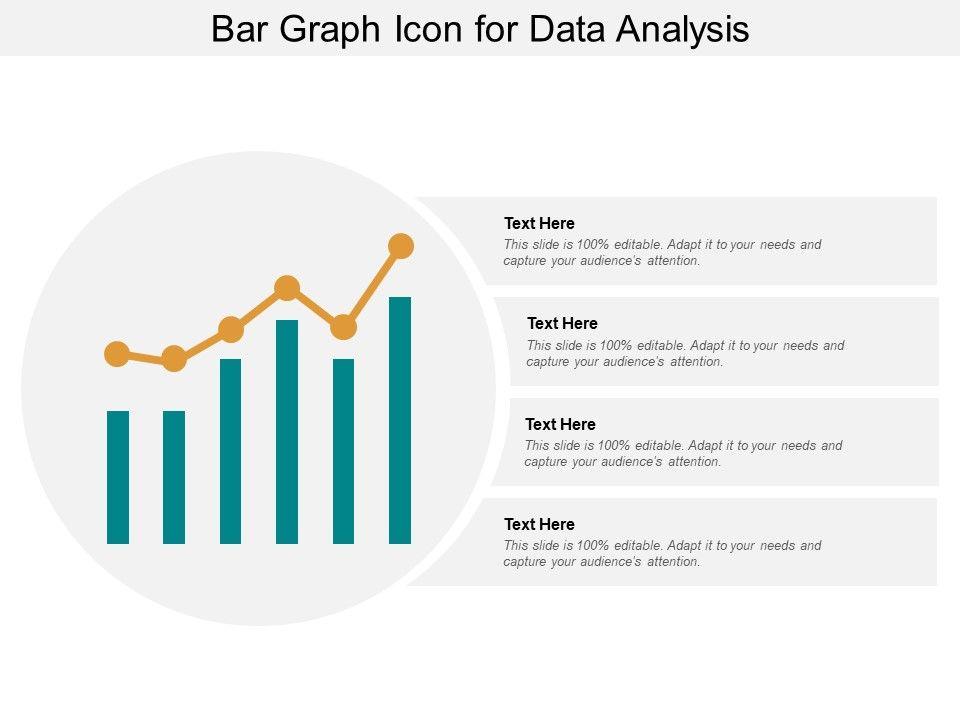 Bar Graph Icon for Data Analysis

Text Here
This slide is 100% editable. Adapt it to your needs and capture your audience's attention.

Text Here
This slide is 100% editable. Adapt it to your needs and capture your audience's attention.

Text Here
This slide is 100% editable. Adapt it to your needs and capture your audience's attention.

Text Here
This slide is 100% editable. Adapt it to your needs and capture your audience's attention.